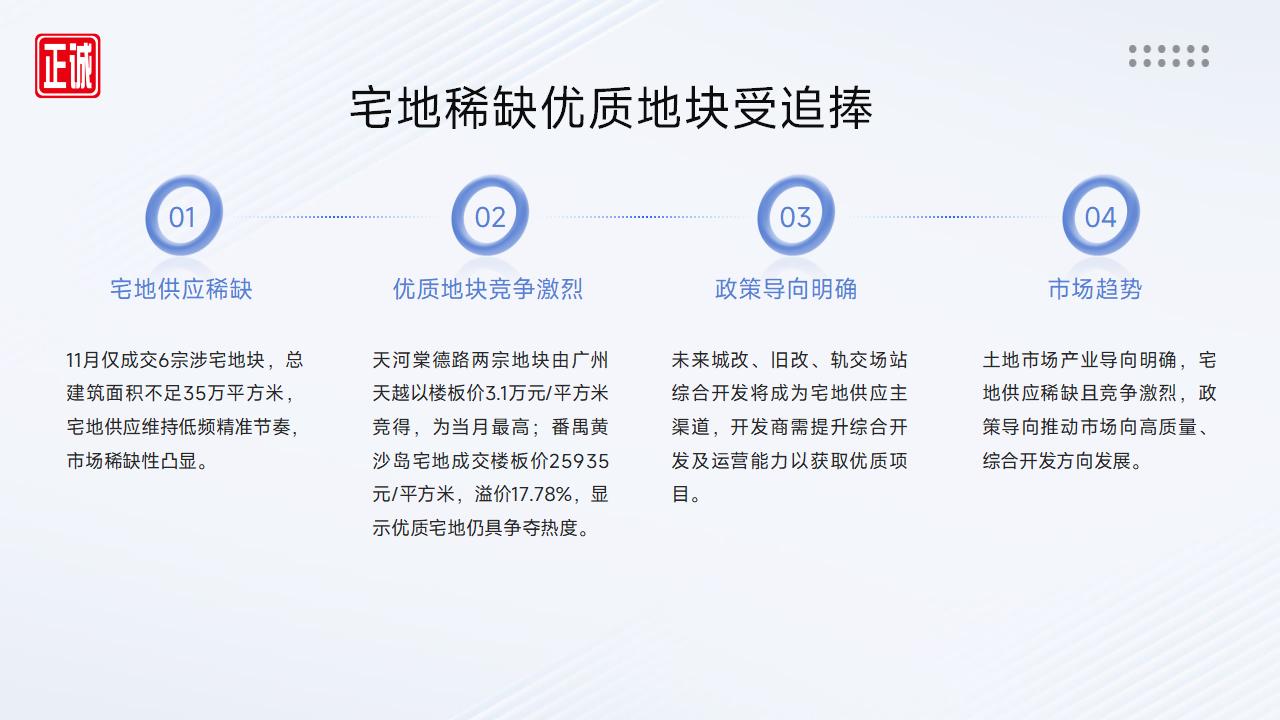 正诚

宅地稀缺优质地块受追捧

01
宅地供应稀缺

11月仅成交6宗涉宅地块，总建筑面积不足35万平方米，宅地供应维持低频精准节奏，市场稀缺性凸显。

02
优质地块竞争激烈

天河棠德路两宗地块由广州天越以楼板价3.1万元/平方米竞得，为当月最高；番禺黄沙岛宅地成交楼板价25935元/平方米，溢价17.78%，显示优质宅地仍具争夺热度。

03
政策导向明确

未来城改、旧改、轨交场站综合开发将成为宅地供应主渠道，开发商需提升综合开发及运营能力以获取优质项目。

04
市场趋势

土地市场产业导向明确，宅地供应稀缺且竞争激烈，政策导向推动市场向高质量、综合开发方向发展。